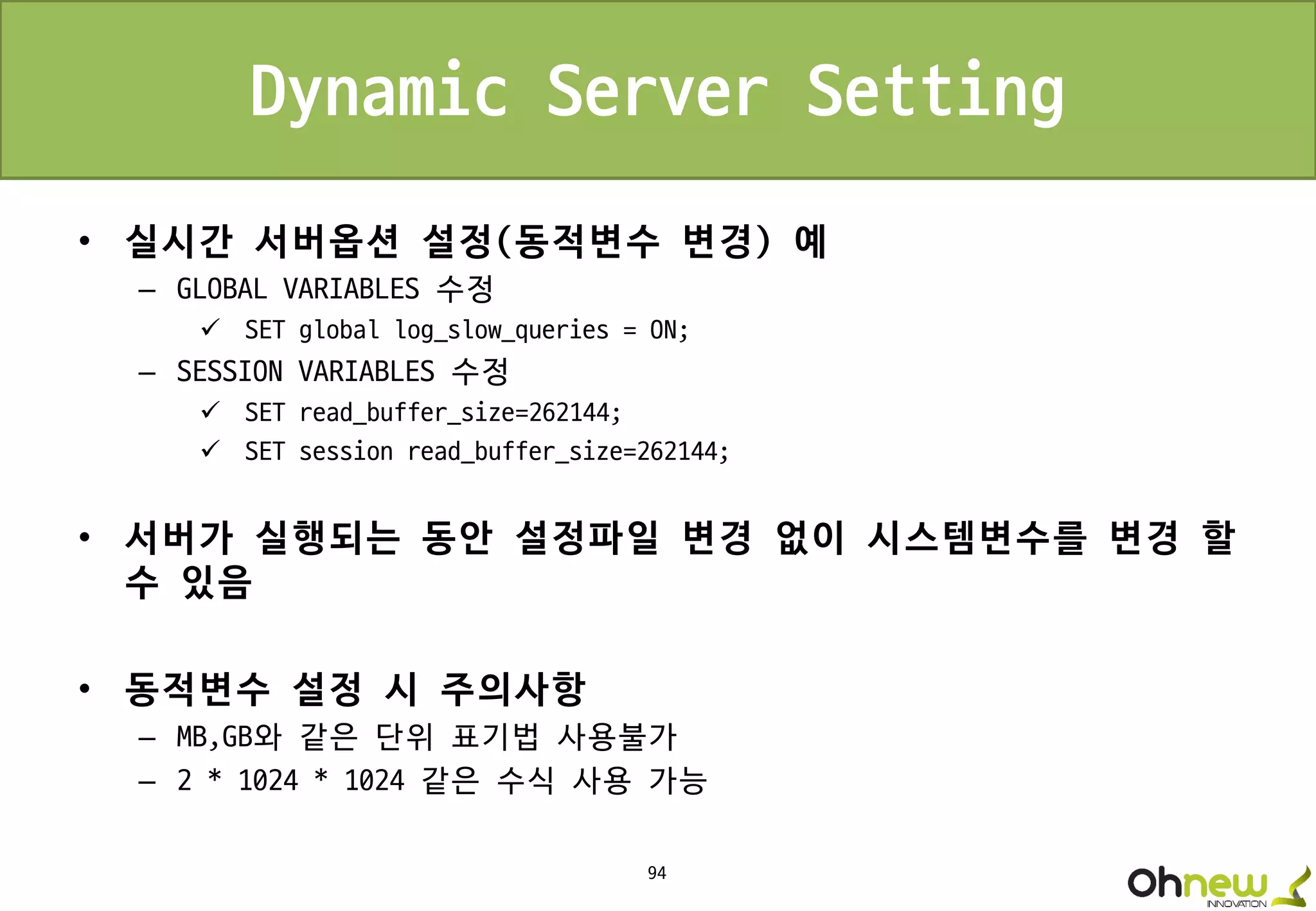 Dynamic Server Setting

• 실시간 서버옵션 설정(동적변수 변경) 예
– GLOBAL VARIABLES 수정
✓ SET global log_slow_queries = ON;
– SESSION VARIABLES 수정
✓ SET read_buffer_size=262144;
✓ SET session read_buffer_size=262144;

• 서버가 실행되는 동안 설정파일 변경 없이 시스템변수를 변경 할 수 있음

• 동적변수 설정 시 주의사항
– MB,GB와 같은 단위 표기법 사용불가
– 2 * 1024 * 1024 같은 수식 사용 가능

94

Ohnew INNOVATION